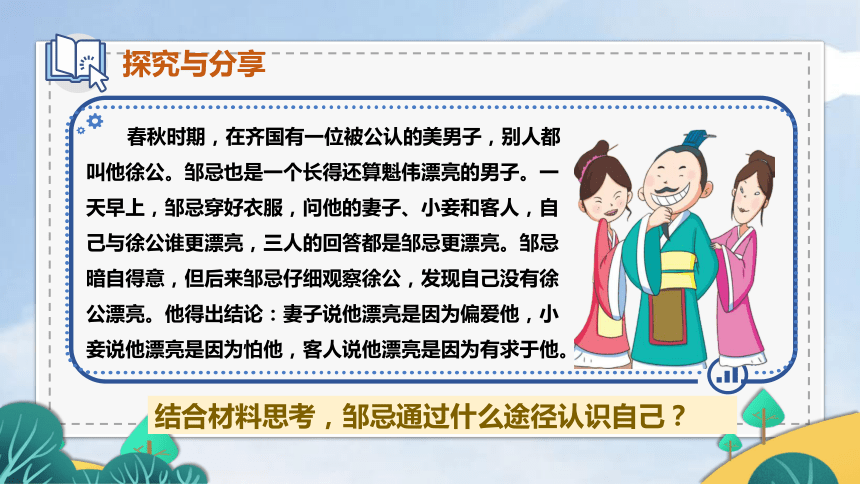 探究与分享

春秋时期，在齐国有一位被公认的美男子，别人都叫他徐公。邹忌也是一个长得还算魁伟漂亮的男子。一天早上，邹忌穿好衣服，问他的妻子、小妾和客人，自己与徐公谁更漂亮，三人的回答都是邹忌更漂亮。邹忌暗自得意，但后来邹忌仔细观察徐公，发现自己没有徐公漂亮。他得出结论：妻子说他漂亮是因为偏爱他，小妾说他漂亮是因为怕他，客人说他漂亮是因为有求于他。

结合材料思考，邹忌通过什么途径认识自己？